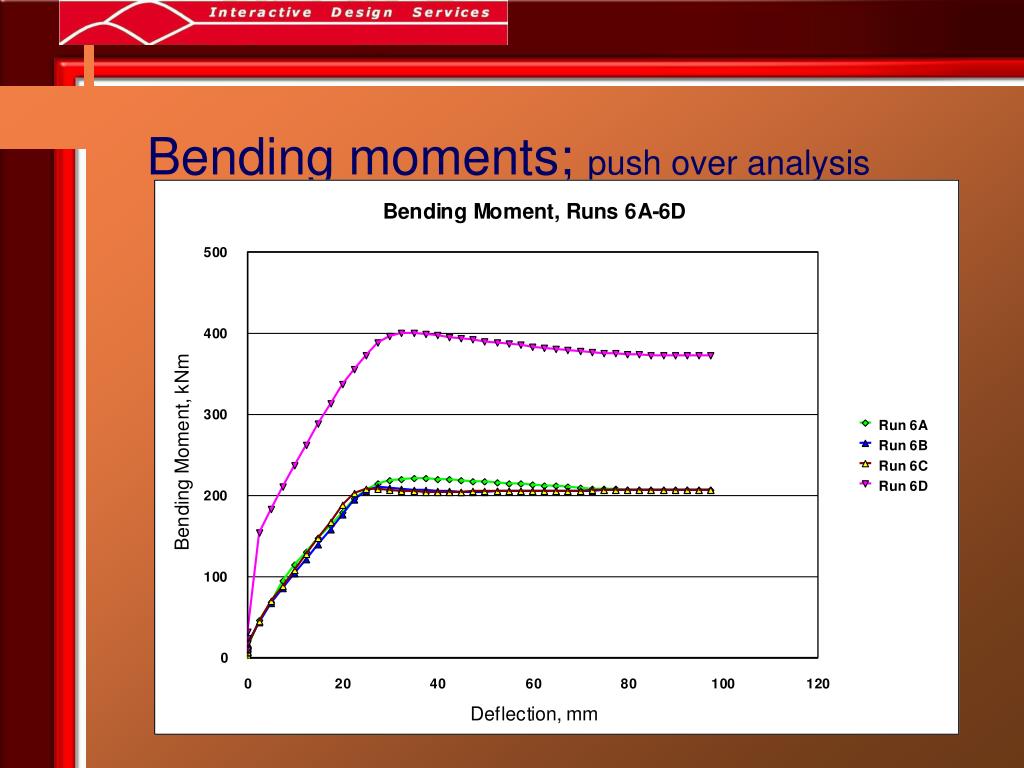 Interactive Design Services

Bending moments; push over analysis

Bending Moment, Runs 6A-6D

Bending Moment, kNm

500
400
300
200
100
0

0 20 40 60 80 100 120

Deflection, mm

Run 6A
Run 6B
Run 6C
Run 6D